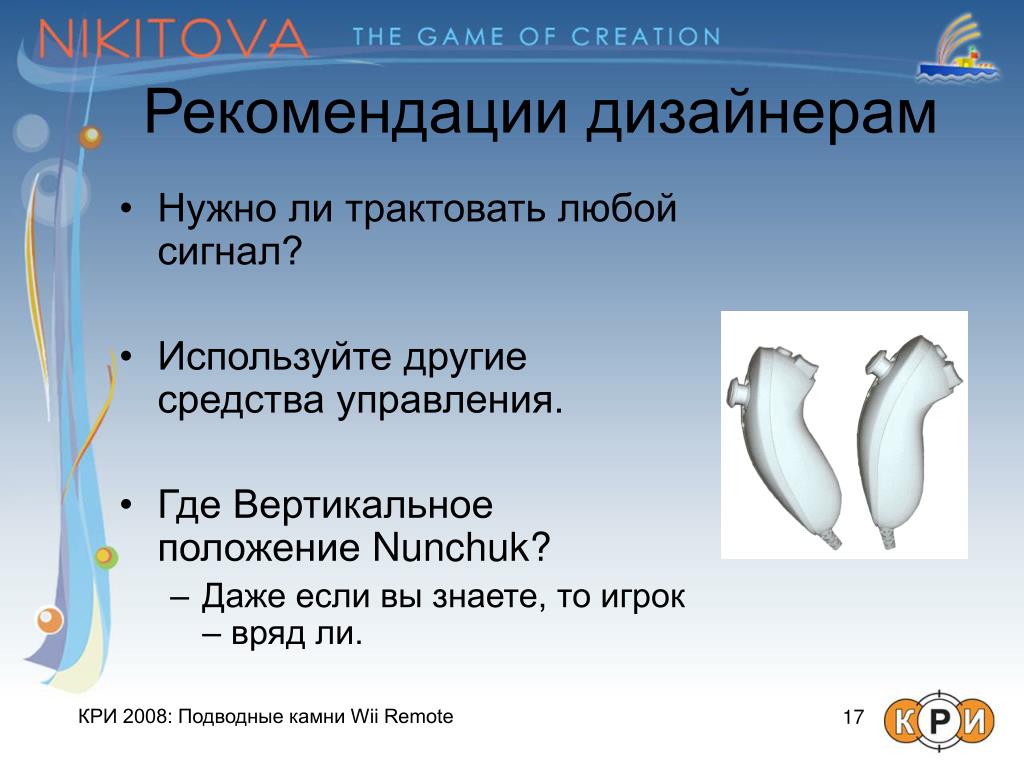 NIKITOVA THE GAME OF CREATION

Рекомендации дизайнерам

• Нужно ли трактовать любой сигнал?

• Используйте другие средства управления.

• Где Вертикальное положение Nunchuk?
– Даже если вы знаете, то игрок – вряд ли.

КРИ 2008: Подводные камни Wii Remote

17

КРИ